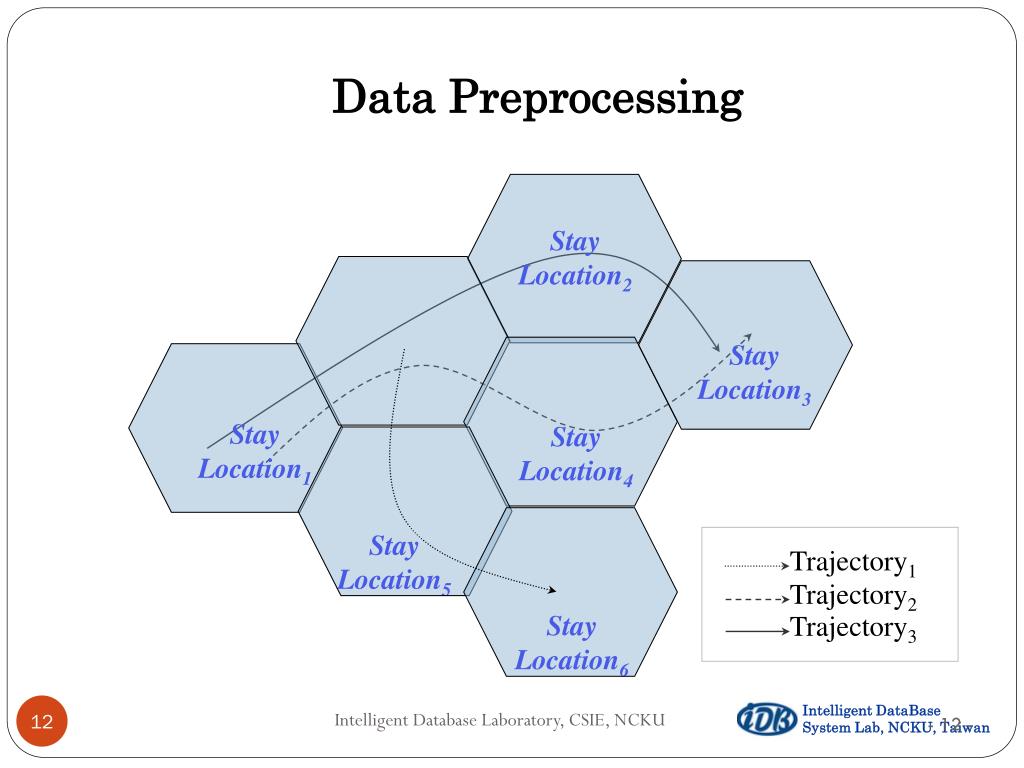 Data Preprocessing

Stay Location$_2$

Stay Location$_3$

Stay Location$_1$

Stay Location$_4$

Stay Location$_5$

Stay Location$_6$

Trajectory$_1$
Trajectory$_2$
Trajectory$_3$

12

Intelligent Database Laboratory, CSIE, NCKU

IDB Intelligent DataBase System Lab, NCKU, Taiwan

12